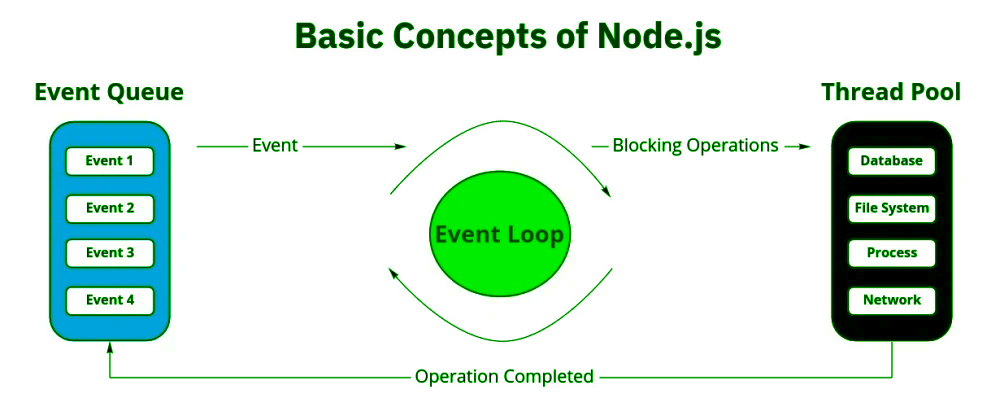 Basic Concepts of Node.js

Event Queue

Event 1
Event 2
Event 3
Event 4

Event

Event Loop

Blocking Operations

Thread Pool

Database
File System
Process
Network

Operation Completed